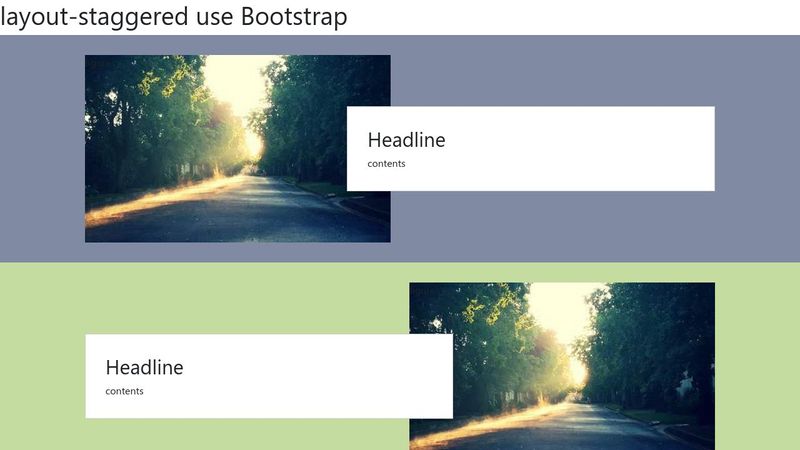 layout-staggered use Bootstrap

Headline
contents

Headline
contents